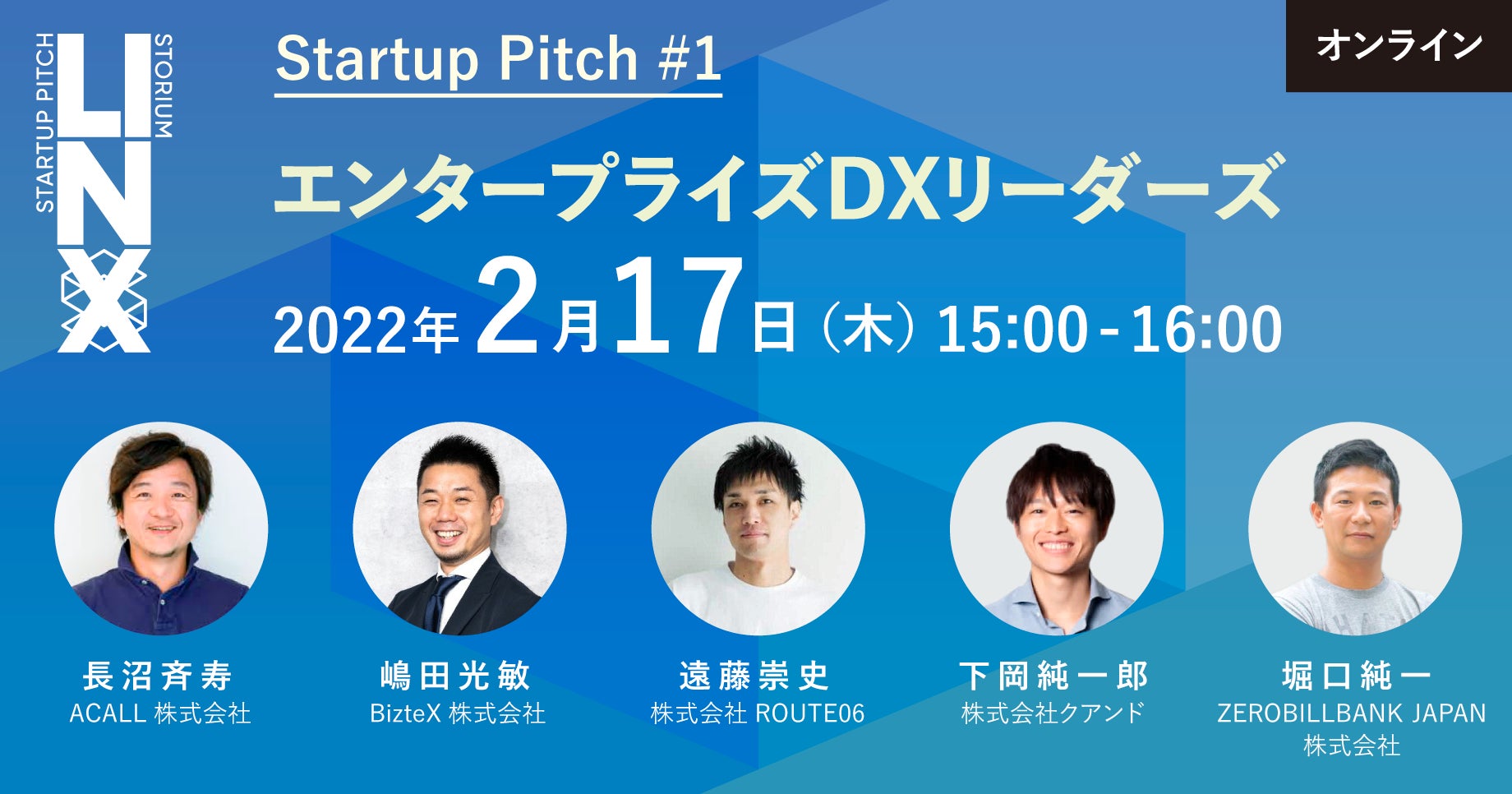 STARTUP PITCH
LINX
STORIUM

Startup Pitch #1

オンライン

エンタープライズDXリーダーズ

2022年2月17日（木）15:00 - 16:00

長沼斉寿
ACALL 株式会社

嶋田光敏
BizteX 株式会社

遠藤崇史
株式会社 ROUTE06

下岡純一郎
株式会社クアンド

堀口純一
ZEROBILLBANK JAPAN 株式会社